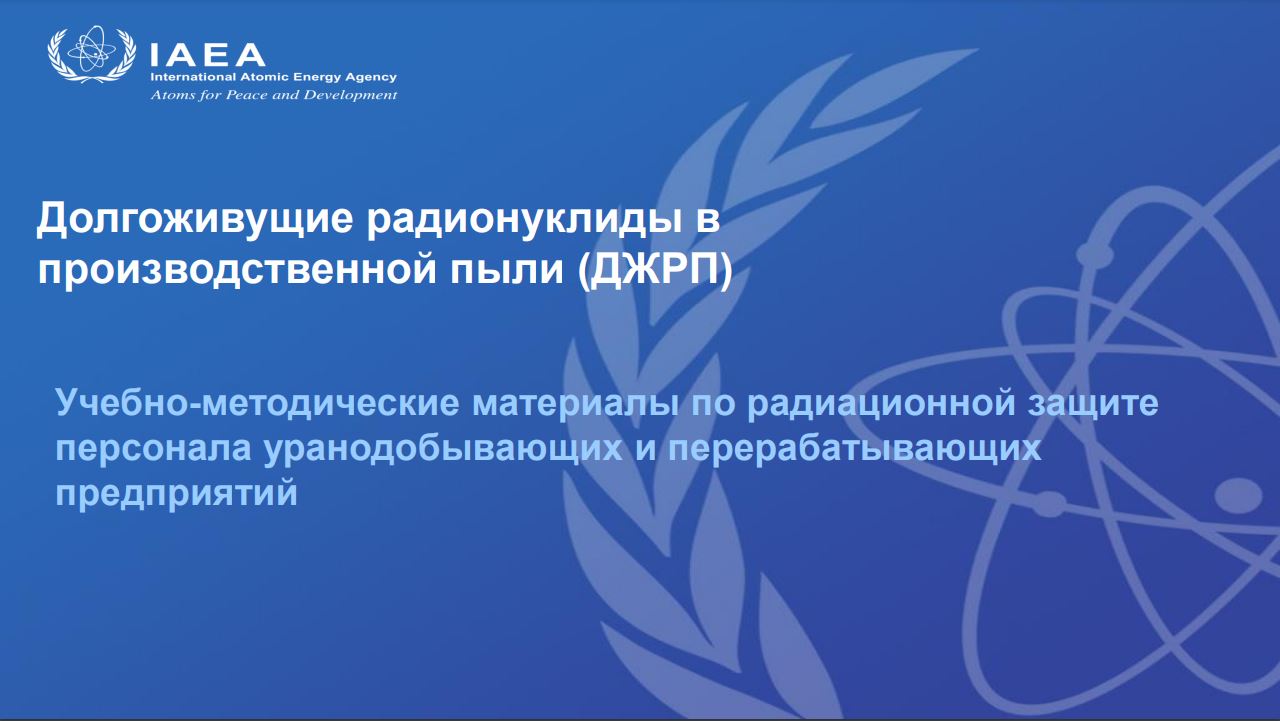 IAEA
International Atomic Energy Agency
Atoms for Peace and Development

Долгоживущие радионуклиды в производственной пыли (ДЖРП)

Учебно-методические материалы по радиационной защите персонала уранодобывающих и перерабатывающих предприятий